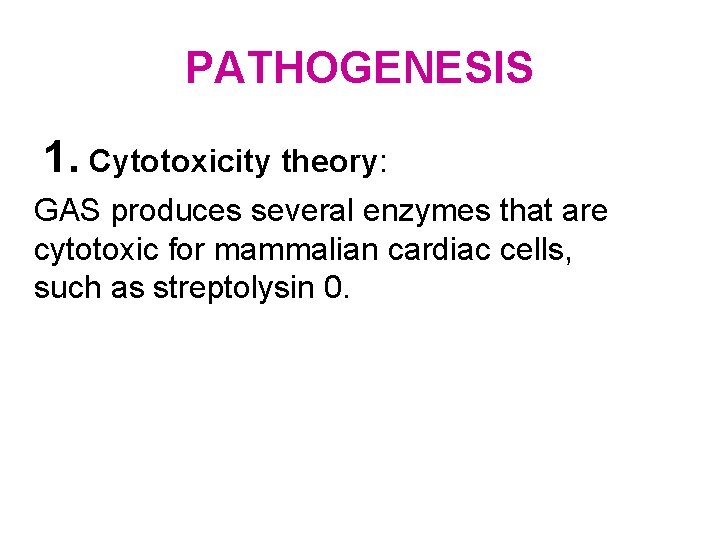 PATHOGENESIS

1. Cytotoxicity theory:

GAS produces several enzymes that are cytotoxic for mammalian cardiac cells, such as streptolysin 0.